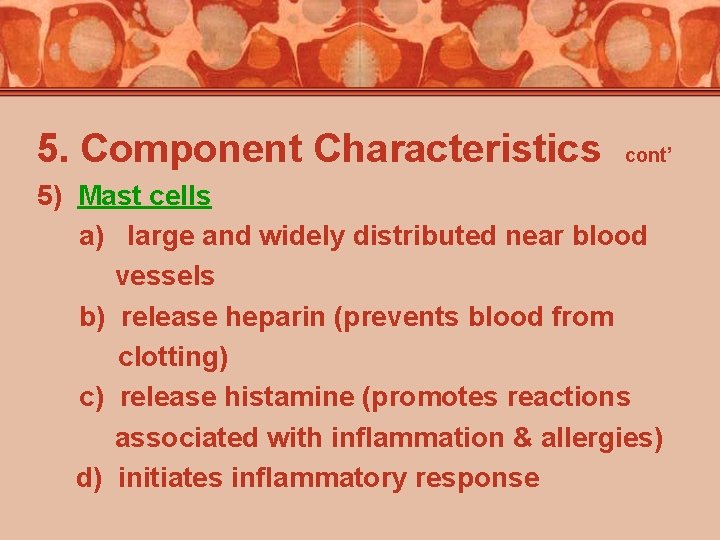 5. Component Characteristics cont’

5) Mast cells

a) large and widely distributed near blood vessels

b) release heparin (prevents blood from clotting)

c) release histamine (promotes reactions associated with inflammation & allergies)

d) initiates inflammatory response